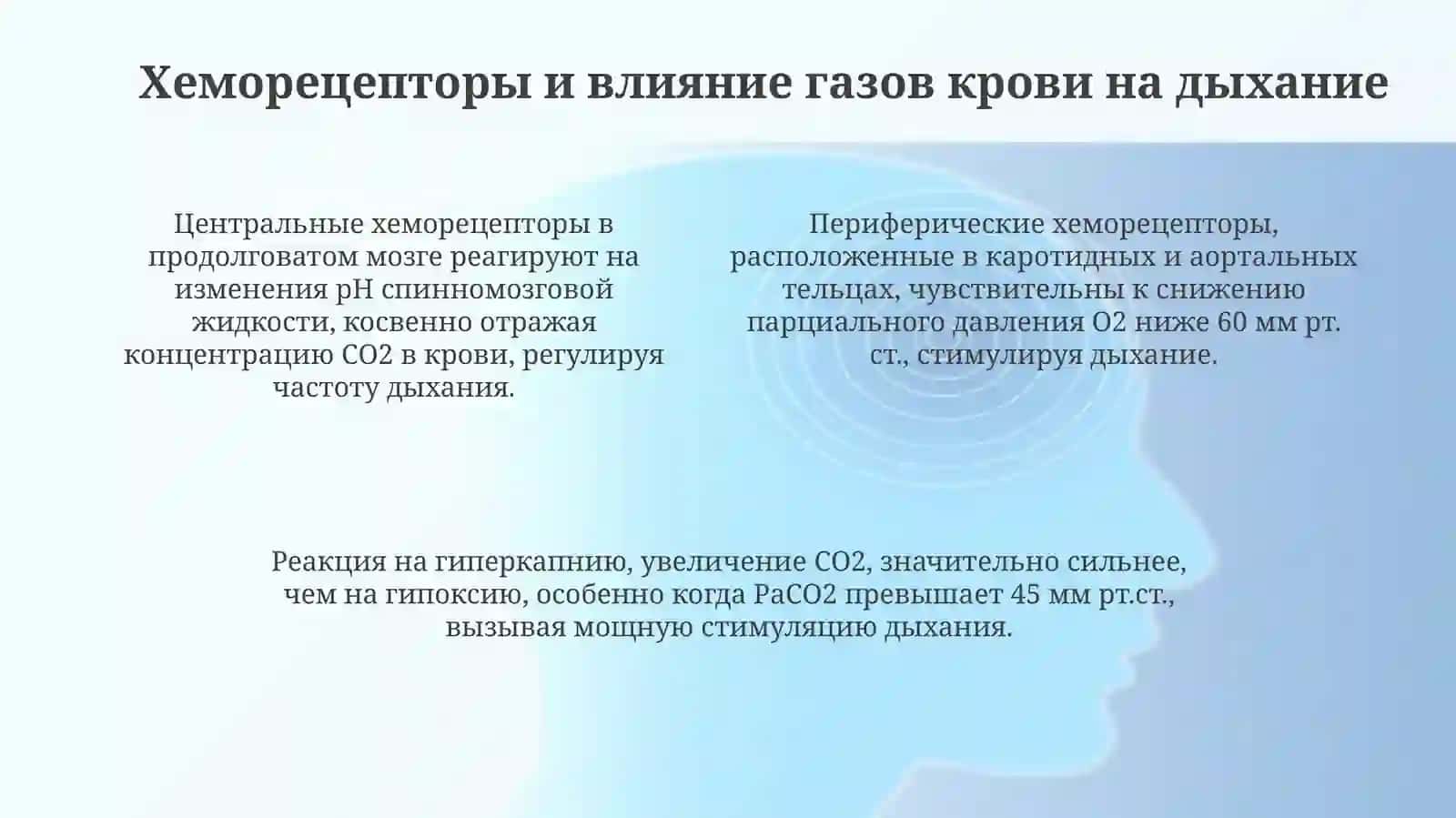 Хеморецепторы и влияние газов крови на дыхание

Центральные хеморецепторы в продолговатом мозге реагируют на изменения pH спинномозговой жидкости, косвенно отражая концентрацию CO2 в крови, регулируя частоту дыхания.

Периферические хеморецепторы, расположенные в каротидных и аортальных тельцах, чувствительны к снижению парциального давления O2 ниже 60 мм рт. ст., стимулируя дыхание.

Реакция на гиперкапнию, увеличение CO2, значительно сильнее, чем на гипоксию, особенно когда PaCO2 превышает 45 мм рт.ст., вызывая мощную стимуляцию дыхания.